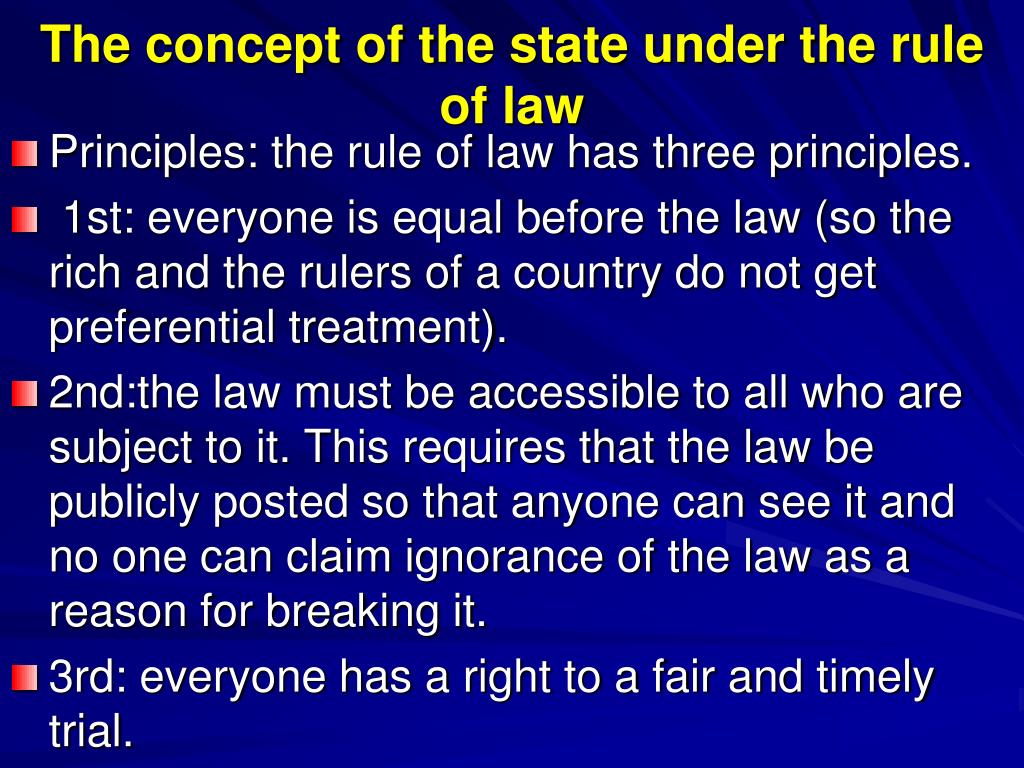 The concept of the state under the rule of law

Principles: the rule of law has three principles.

1st: everyone is equal before the law (so the rich and the rulers of a country do not get preferential treatment).

2nd:the law must be accessible to all who are subject to it. This requires that the law be publicly posted so that anyone can see it and no one can claim ignorance of the law as a reason for breaking it.

3rd: everyone has a right to a fair and timely trial.